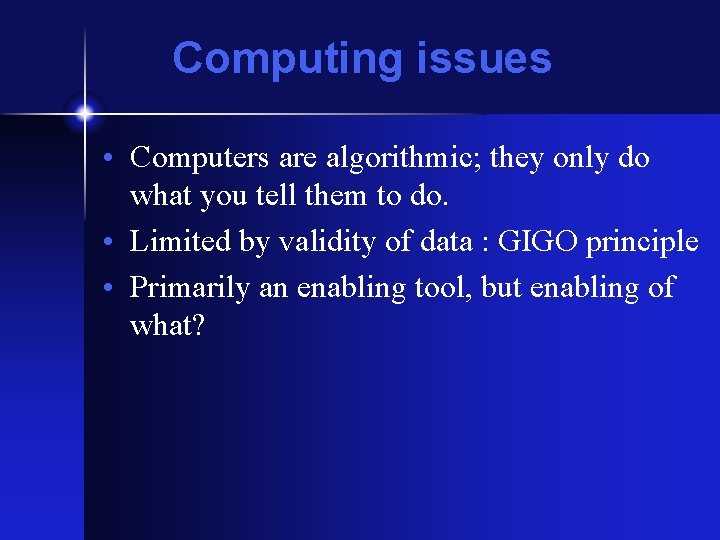 Computing issues

• Computers are algorithmic; they only do what you tell them to do.
• Limited by validity of data : GIGO principle
• Primarily an enabling tool, but enabling of what?